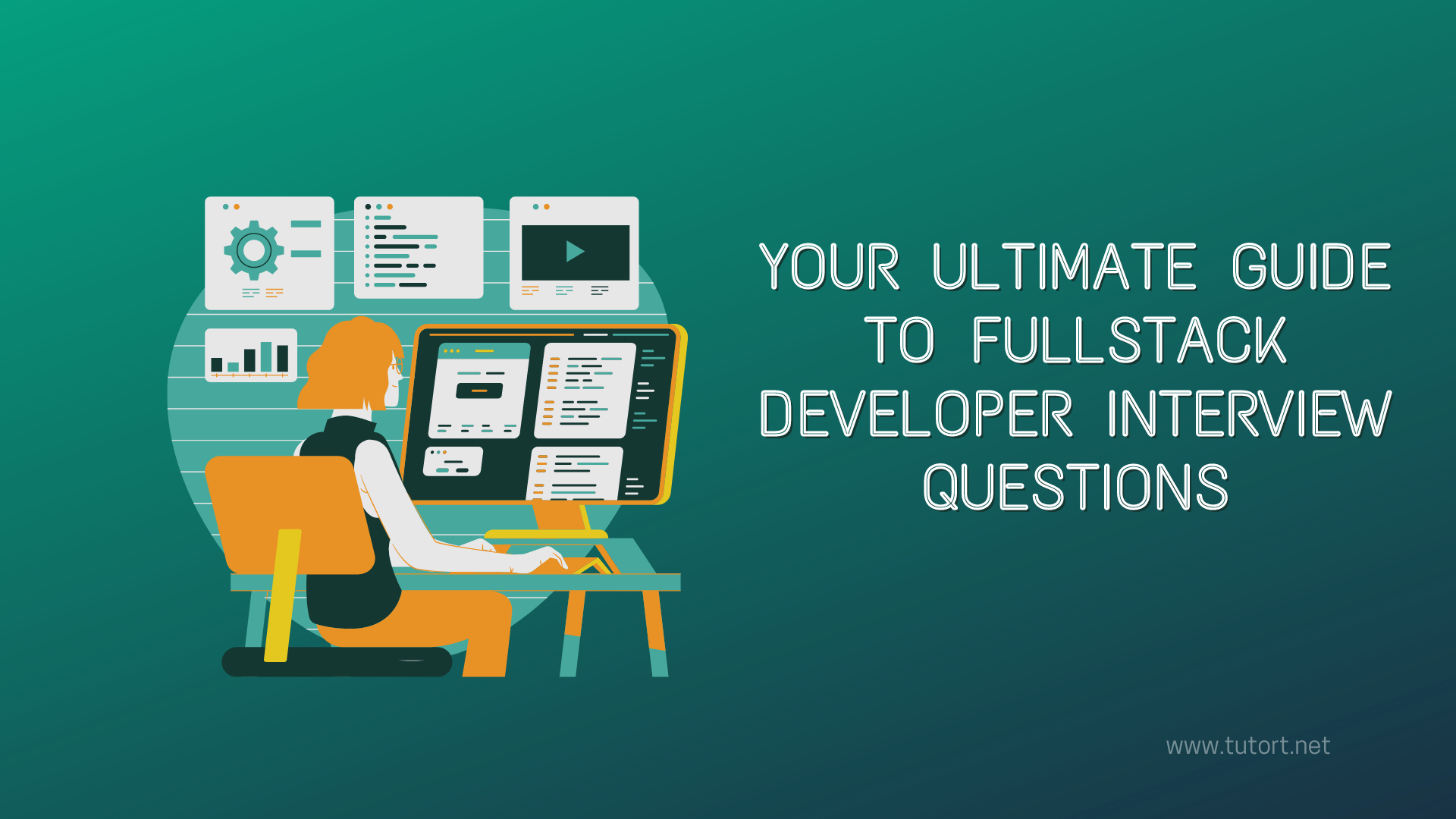 YOUR ULTIMATE GUIDE TO FULLSTACK DEVELOPER INTERVIEW QUESTIONS

www.tutort.net